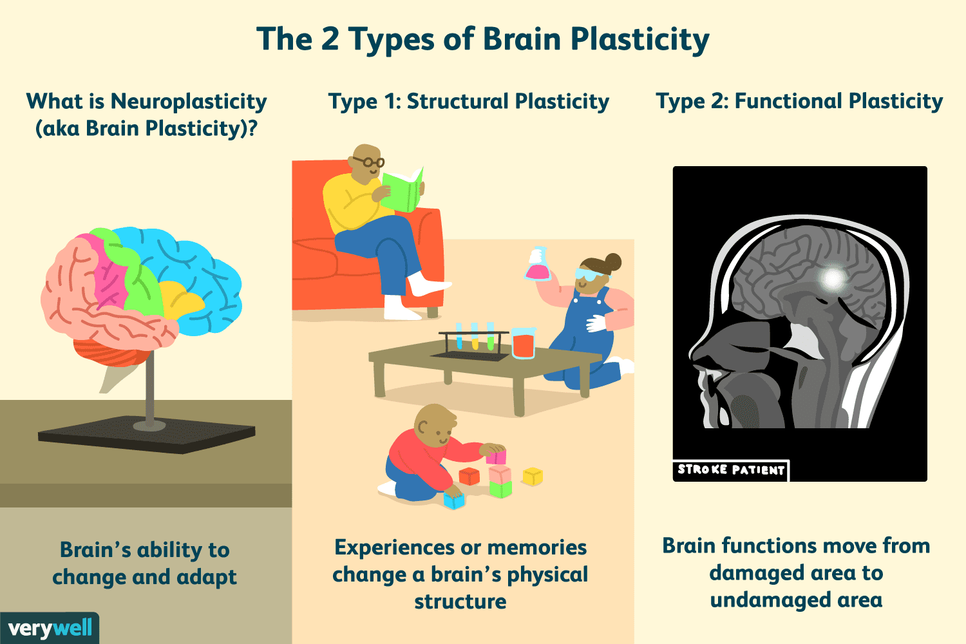 The 2 Types of Brain Plasticity

What is Neuroplasticity (aka Brain Plasticity)?

Brain's ability to change and adapt

Type 1: Structural Plasticity

Experiences or memories change a brain's physical structure

Type 2: Functional Plasticity

STROKE PATIENT

Brain functions move from damaged area to undamaged area

verywell